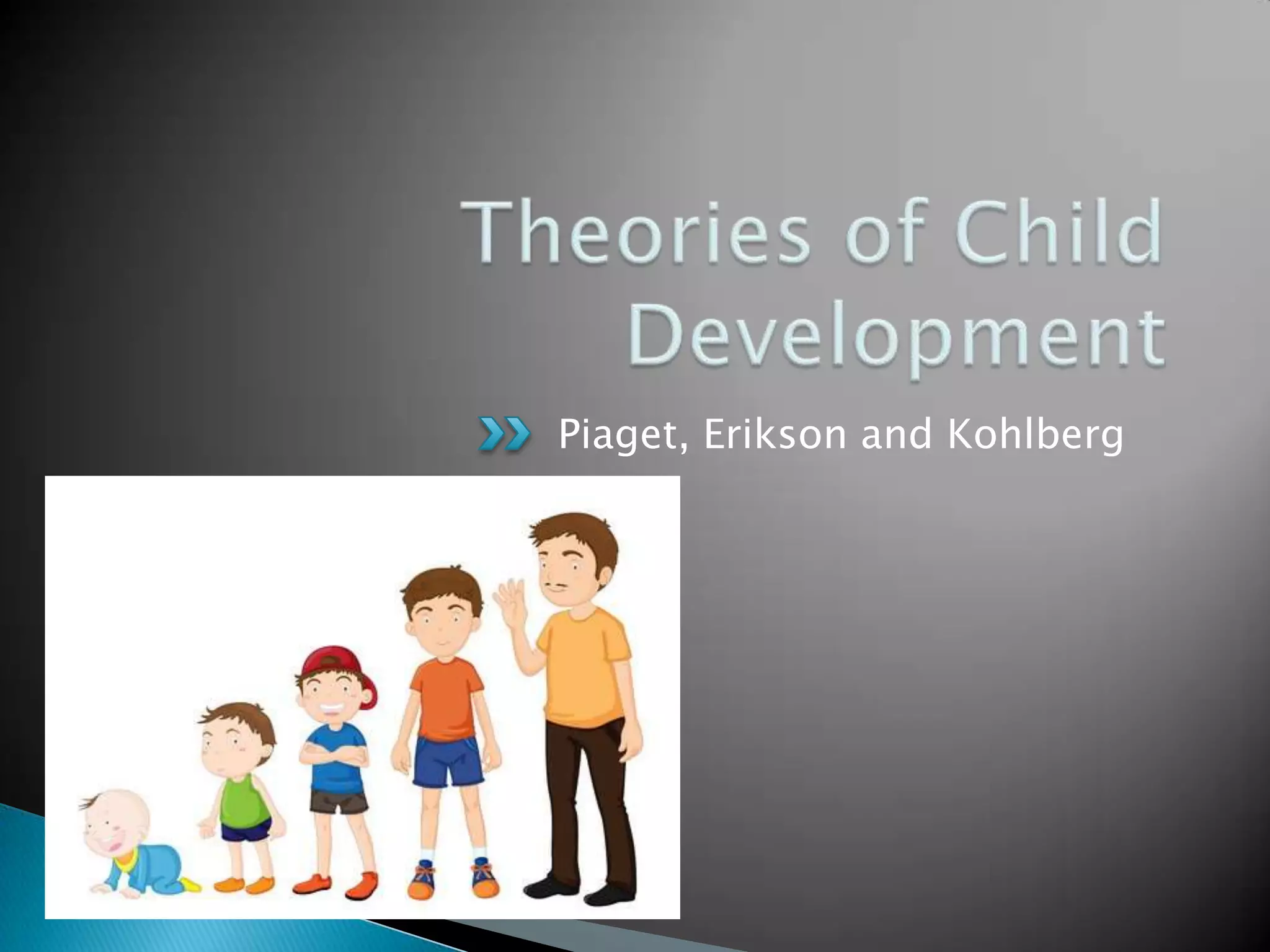 Theories of Child Development

Piaget, Erikson and Kohlberg